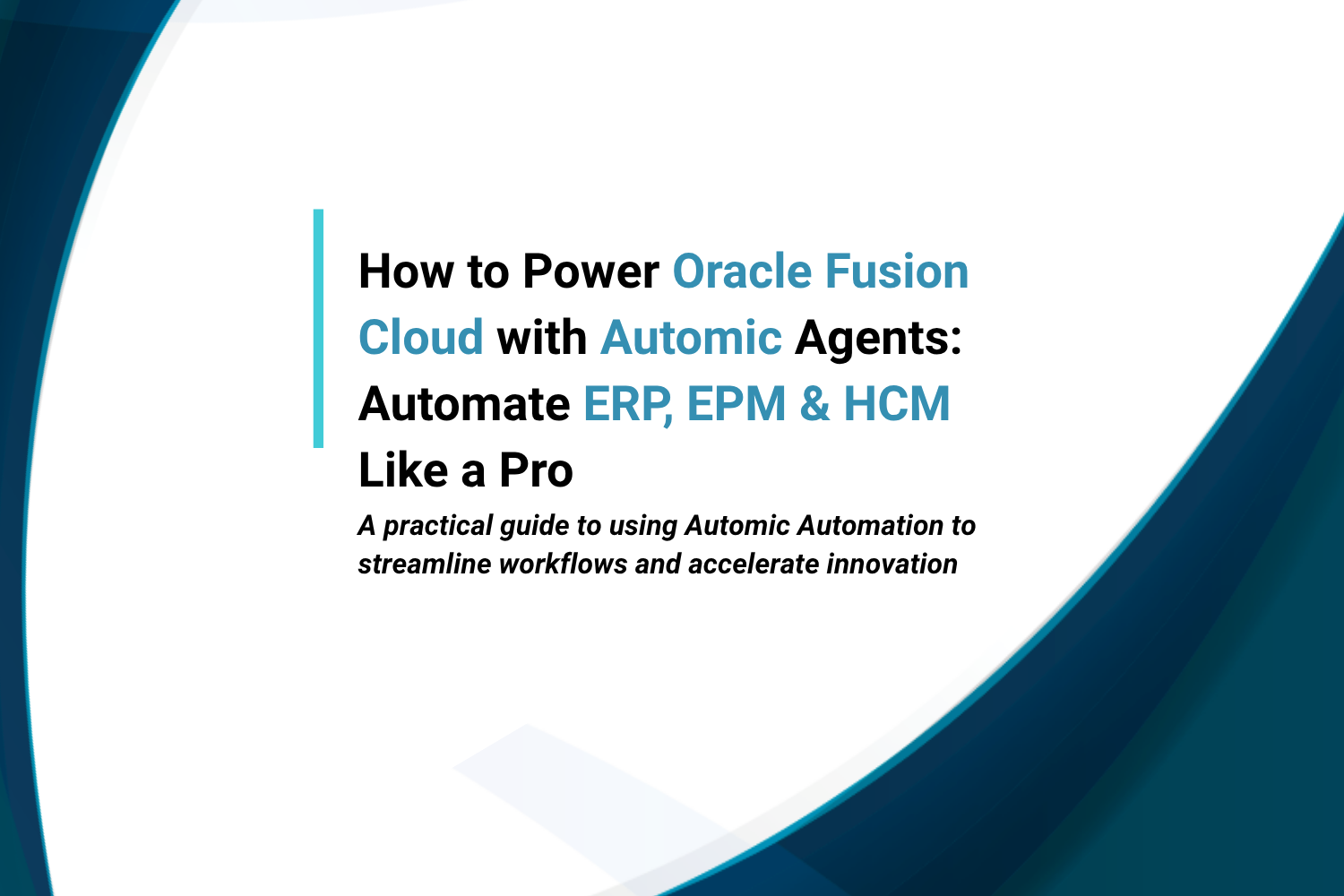 How to Power Oracle Fusion Cloud with Automic Agents: Automate ERP, EPM & HCM Like a Pro

A practical guide to using Automic Automation to streamline workflows and accelerate innovation